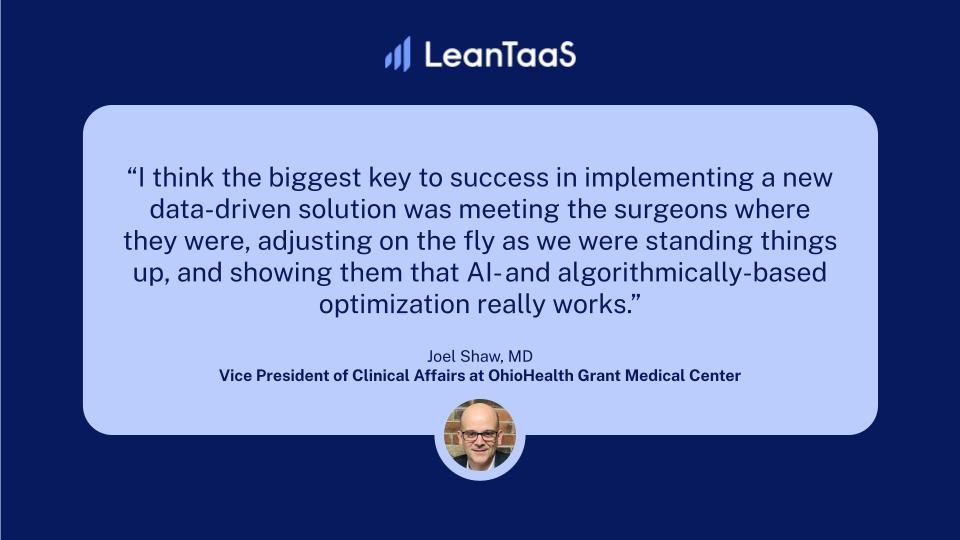 LeanTaaS

“I think the biggest key to success in implementing a new data-driven solution was meeting the surgeons where they were, adjusting on the fly as we were standing things up, and showing them that AI-and algorithmically-based optimization really works.”

Joel Shaw, MD
Vice President of Clinical Affairs at OhioHealth Grant Medical Center